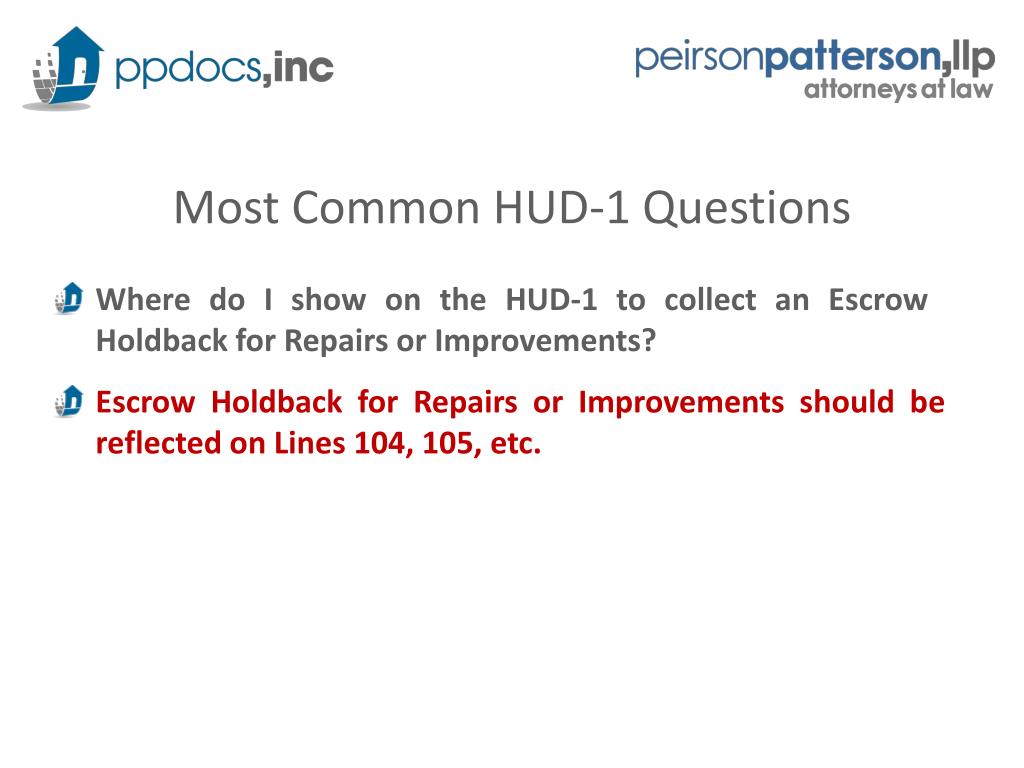 ppdocs,inc

peirsonpatterson,llp
attorneys at law

Most Common HUD-1 Questions

Where do I show on the HUD-1 to collect an Escrow Holdback for Repairs or Improvements?

Escrow Holdback for Repairs or Improvements should be reflected on Lines 104, 105, etc.